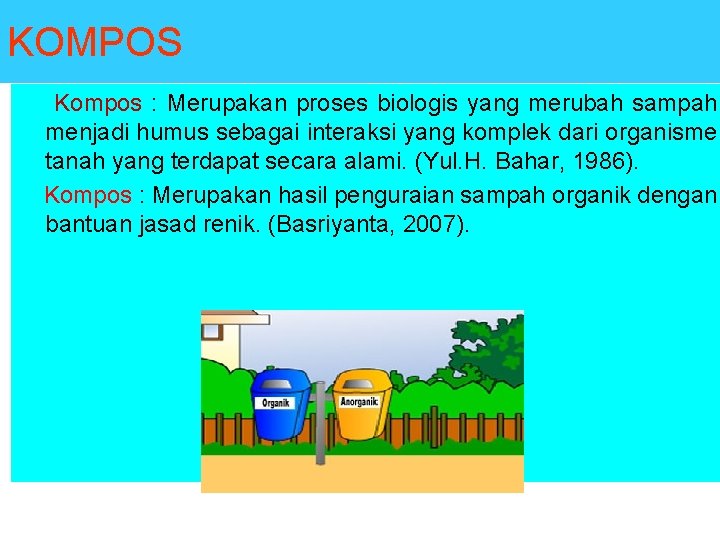 KOMPOS

Kompos : Merupakan proses biologis yang merubah sampah menjadi humus sebagai interaksi yang komplek dari organisme tanah yang terdapat secara alami. (Yul.H. Bahar, 1986).

Kompos : Merupakan hasil penguraian sampah organik dengan bantuan jasad renik. (Basriyanta, 2007).

Organik

Anorganik